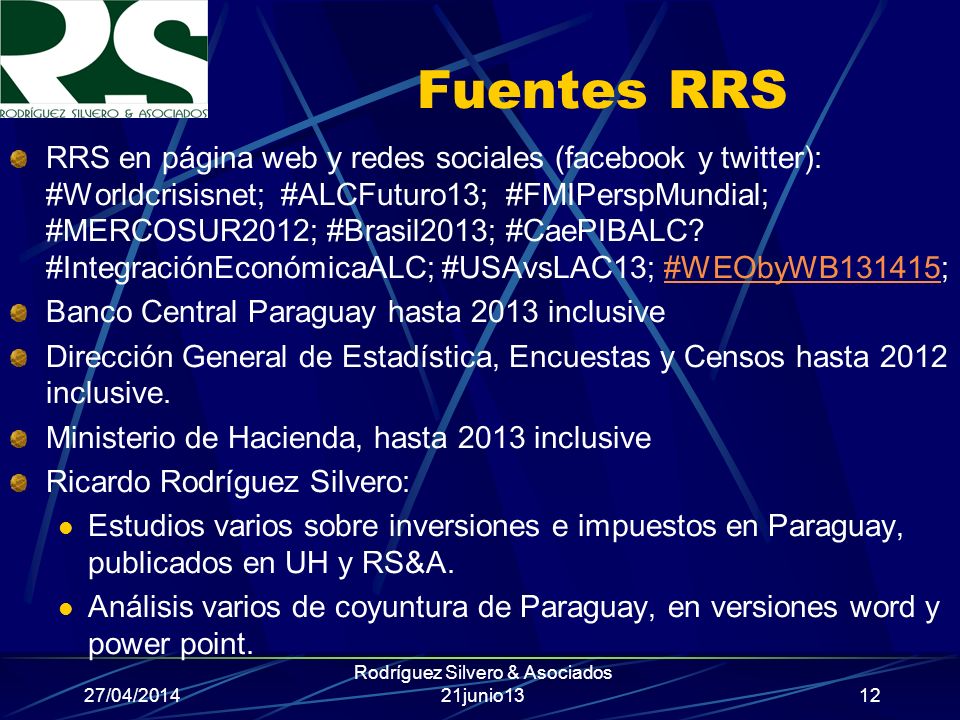 RRS
RODRÍGUEZ SILVERO & ASOCIADOS

Fuentes RRS

RRS en página web y redes sociales (facebook y twitter): #Worldcrisisnet; #ALCFuturo13; #FMIPerspMundial; #MERCOSUR2012; #Brasil2013; #CaePIBALC? #IntegraciónEconómicaALC; #USAvsLAC13; #WEObyWB131415;

Banco Central Paraguay hasta 2013 inclusive

Dirección General de Estadística, Encuestas y Censos hasta 2012 inclusive.

Ministerio de Hacienda, hasta 2013 inclusive

Ricardo Rodríguez Silvero:

Estudios varios sobre inversiones e impuestos en Paraguay, publicados en UH y RS&A.

Análisis varios de coyuntura de Paraguay, en versiones word y power point.

27/04/2014

Rodríguez Silvero & Asociados 21junio13

12